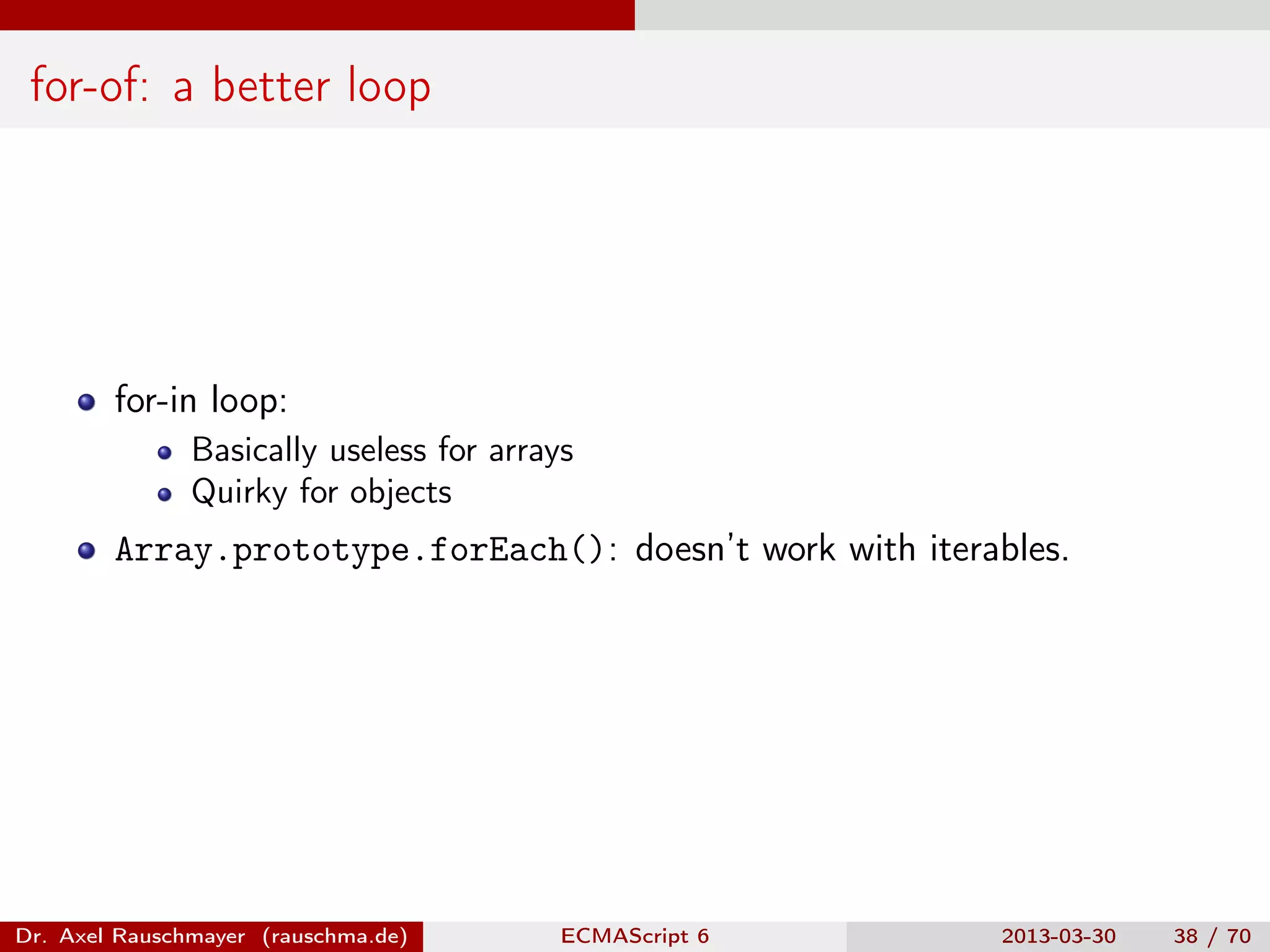 for-of: a better loop

- for-in loop:
  - Basically useless for arrays
  - Quirky for objects
- Array.prototype.forEach(): doesn't work with iterables.

Dr. Axel Rauschmayer (rauschma.de) ECMAScript 6 2013-03-30 38 / 70